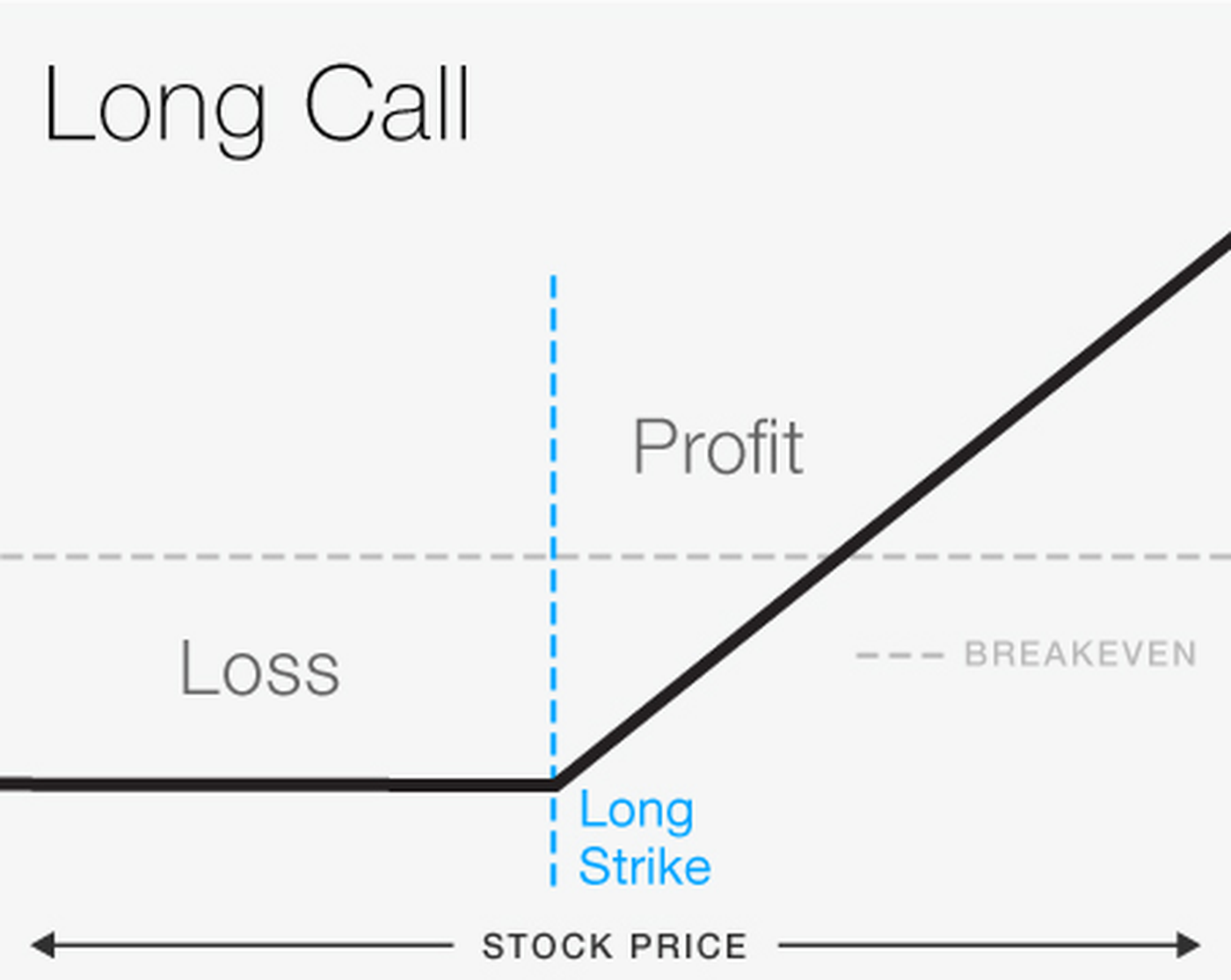 Long Call

Profit

Loss

BREAKEVEN

Long Strike

STOCK PRICE